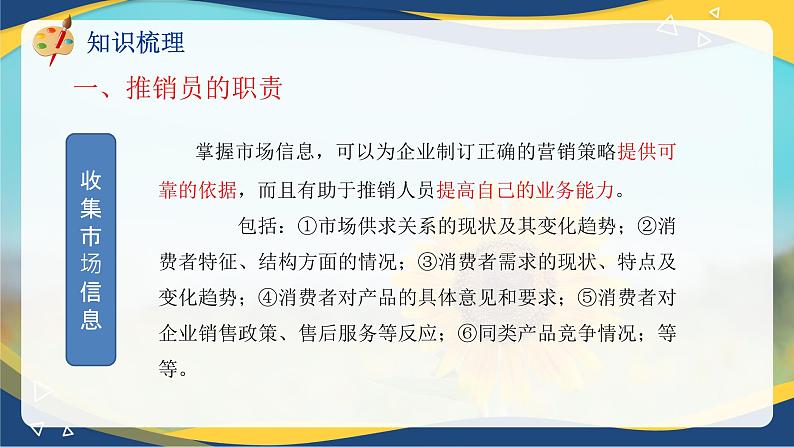 知识梳理

一、推销员的职责

收集市场信息

掌握市场信息，可以为企业制订正确的营销策略提供可靠的依据，而且有助于推销人员提高自己的业务能力。

包括：①市场供求关系的现状及其变化趋势；②消费者特征、结构方面的情况；③消费者需求的现状、特点及变化趋势；④消费者对产品的具体意见和要求；⑤消费者对企业销售政策、售后服务等反应；⑥同类产品竞争情况；等等。